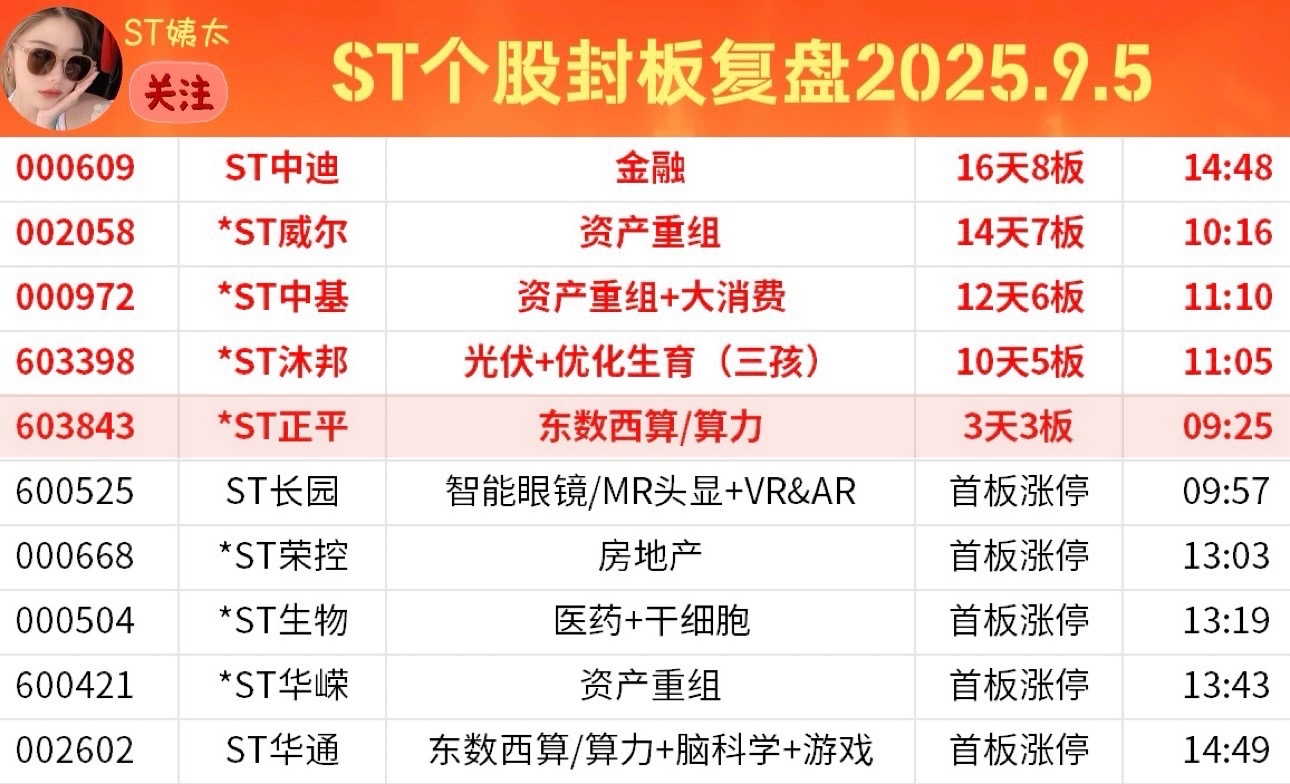 ST姨太
关注
ST个股封板复盘2025.9.5

| 000609 | ST中迪 | 金融 | 16天8板 | 14:48 |
|---|---|---|---|---|
| 002058 | *ST威尔 | 资产重组 | 14天7板 | 10:16 |
| 000972 | *ST中基 | 资产重组+大消费 | 12天6板 | 11:10 |
| 603398 | *ST沐邦 | 光伏+优化生育（三孩） | 10天5板 | 11:05 |
| 603843 | *ST正平 | 东数西算/算力 | 3天3板 | 09:25 |
| 600525 | ST长园 | 智能眼镜/MR头显+VR&AR | 首板涨停 | 09:57 |
| 000668 | *ST荣控 | 房地产 | 首板涨停 | 13:03 |
| 000504 | *ST生物 | 医药+干细胞 | 首板涨停 | 13:19 |
| 600421 | *ST华嵘 | 资产重组 | 首板涨停 | 13:43 |
| 002602 | ST华通 | 东数西算/算力+脑科学+游戏 | 首板涨停 | 14:49 |